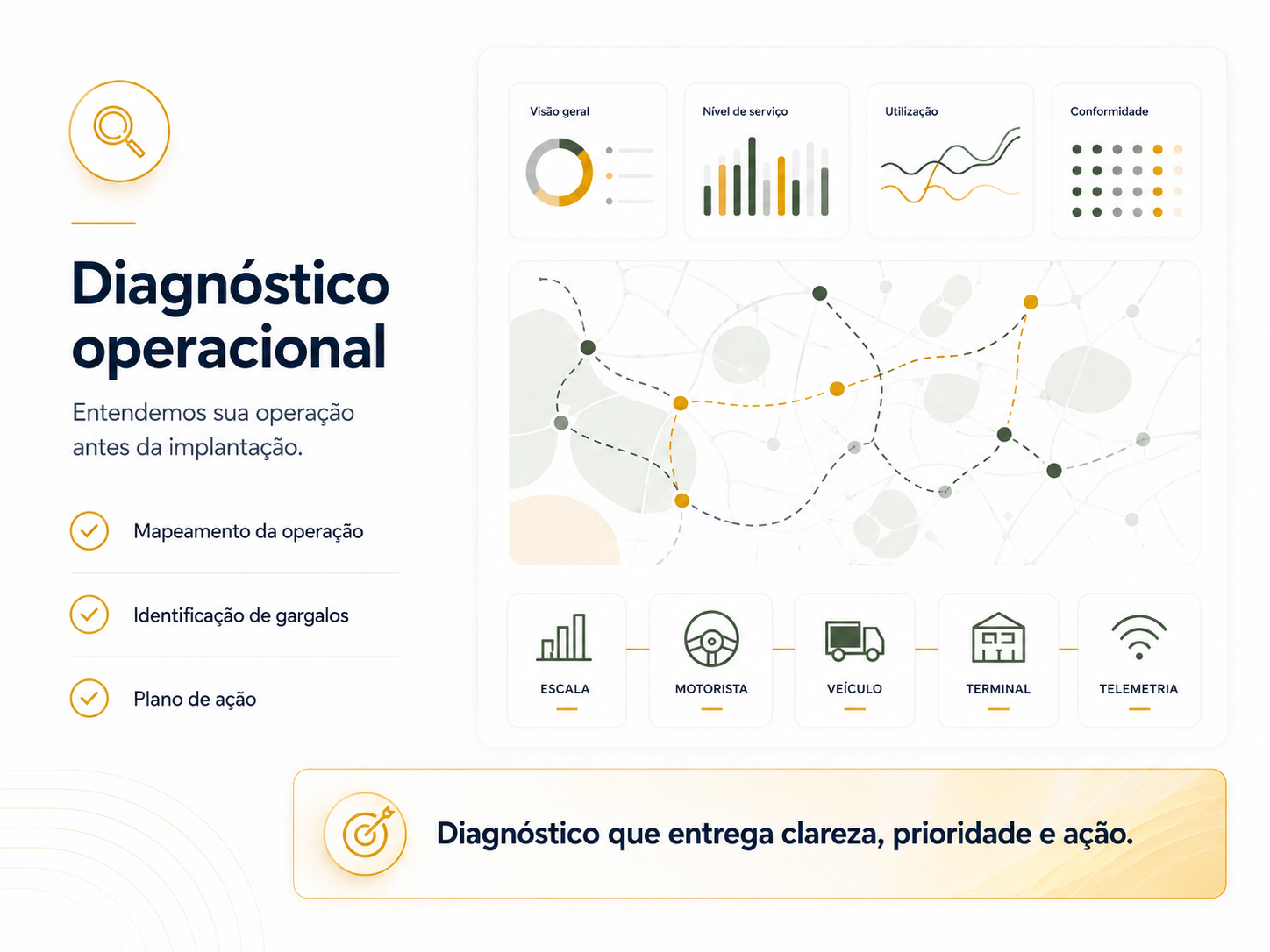 Diagnóstico operacional

Entendemos sua operação antes da implantação.

Mapeamento da operação

Identificação de gargalos

Plano de ação

Visão geral

Nível de serviço

Utilização

Conformidade

ESCALA

MOTORISTA

VEÍCULO

TERMINAL

TELEMETRIA

Diagnóstico que entrega clareza, prioridade e ação.